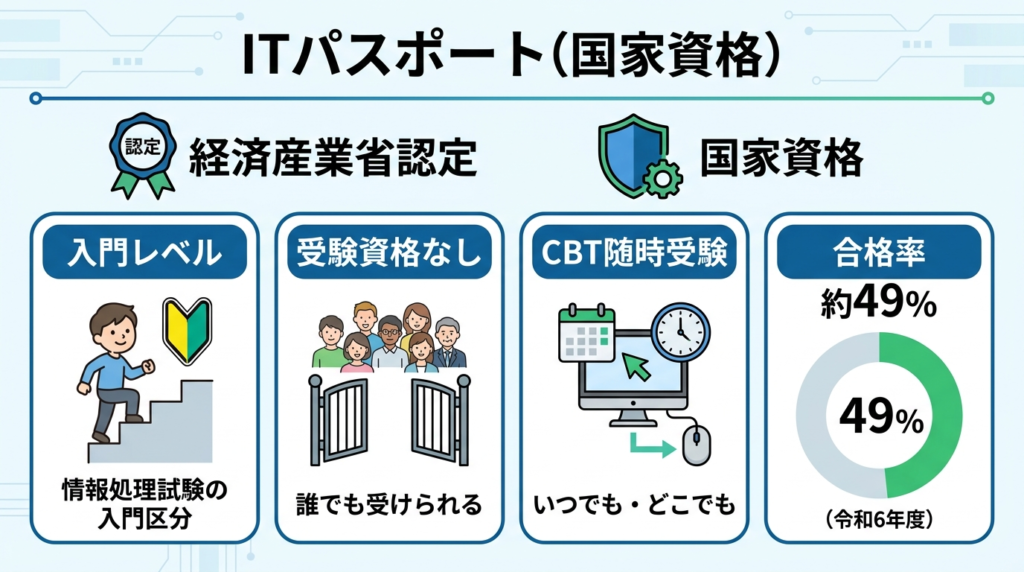 ITパスポート（国家資格）

認定

経済産業省認定

国家資格

入門レベル

情報処理試験の入門区分

受験資格なし

誰でも受けられる

CBT随時受験

いつでも・どこでも

合格率

約49%

49%

（令和6年度）